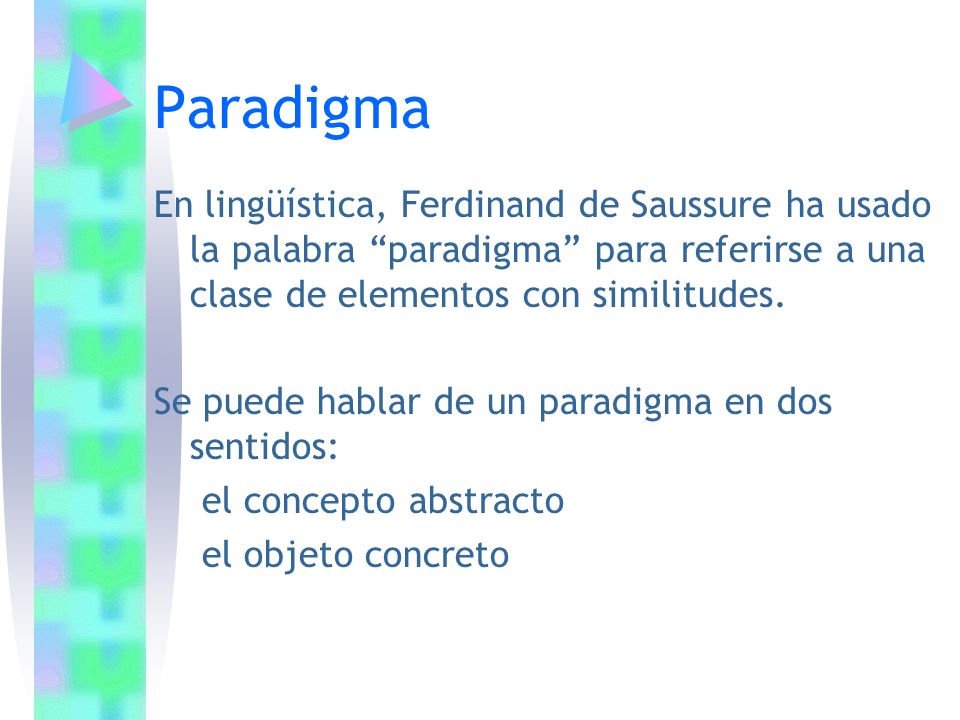 Paradigma

En lingüística, Ferdinand de Saussure ha usado la palabra “paradigma” para referirse a una clase de elementos con similitudes.

Se puede hablar de un paradigma en dos sentidos:

el concepto abstracto

el objeto concreto